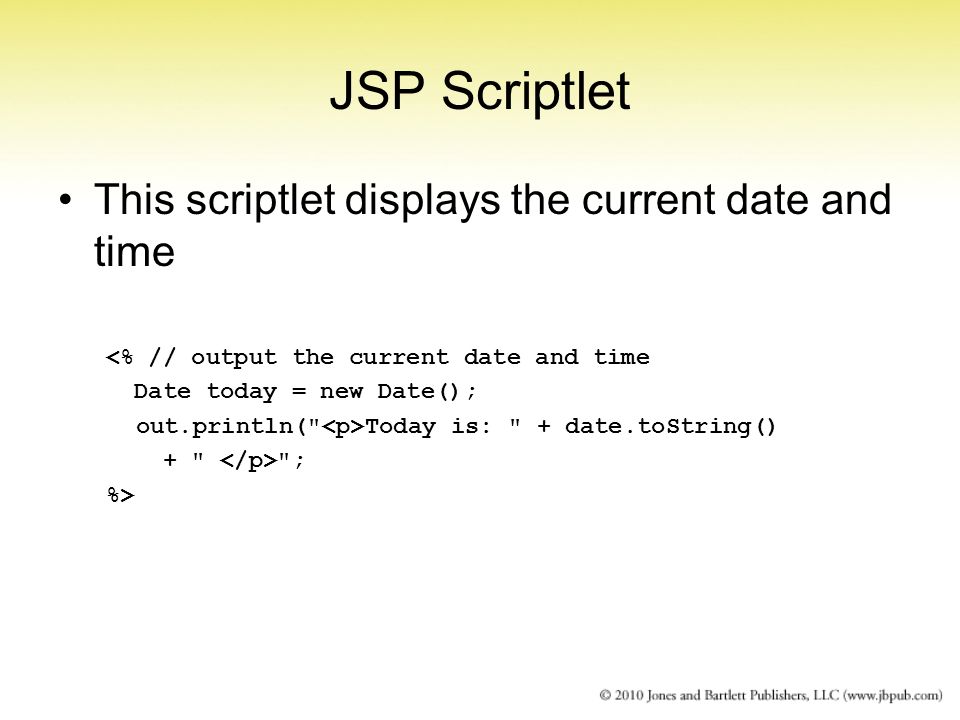 JSP Scriptlet

• This scriptlet displays the current date and time

<% // output the current date and time
  Date today = new Date();
  out.println("<p>Today is: " + date.toString()
    + " </p>";
%>

© 2010 Jones and Bartlett Publishers, LLC (www.jbpub.com)